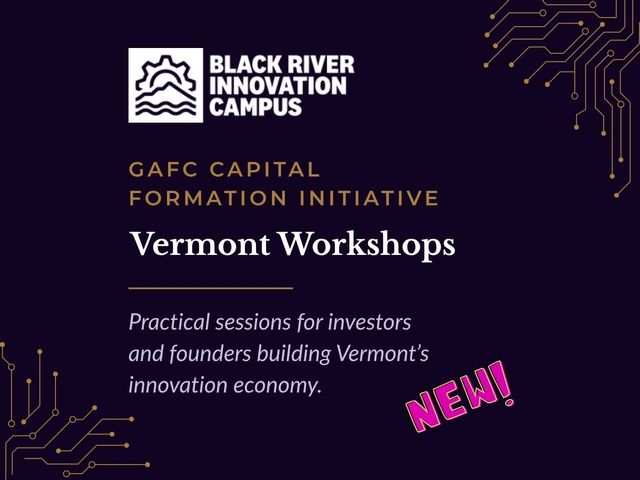 BLACK RIVER INNOVATION CAMPUS

GAFC CAPITAL FORMATION INITIATIVE

Vermont Workshops

Practical sessions for investors and founders building Vermont's innovation economy.

NEW!